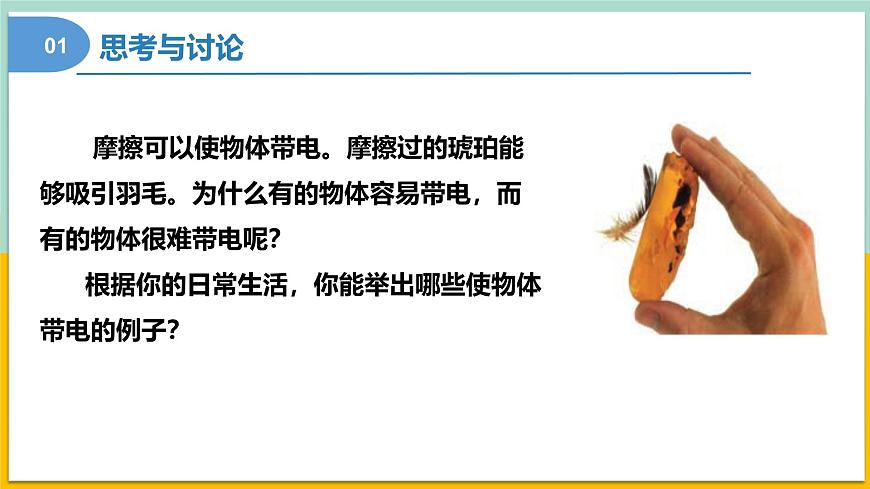 01 思考与讨论

摩擦可以使物体带电。摩擦过的琥珀能够吸引羽毛。为什么有的物体容易带电，而有的物体很难带电呢？

根据你的日常生活，你能举出哪些使物体带电的例子？